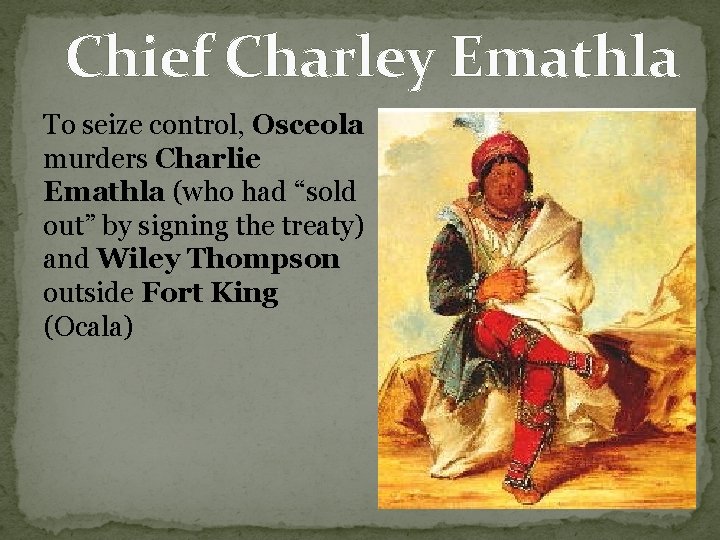 Chief Charley Emathla

To seize control, Osceola murders Charlie Emathla (who had “sold out” by signing the treaty) and Wiley Thompson outside Fort King (Ocala)